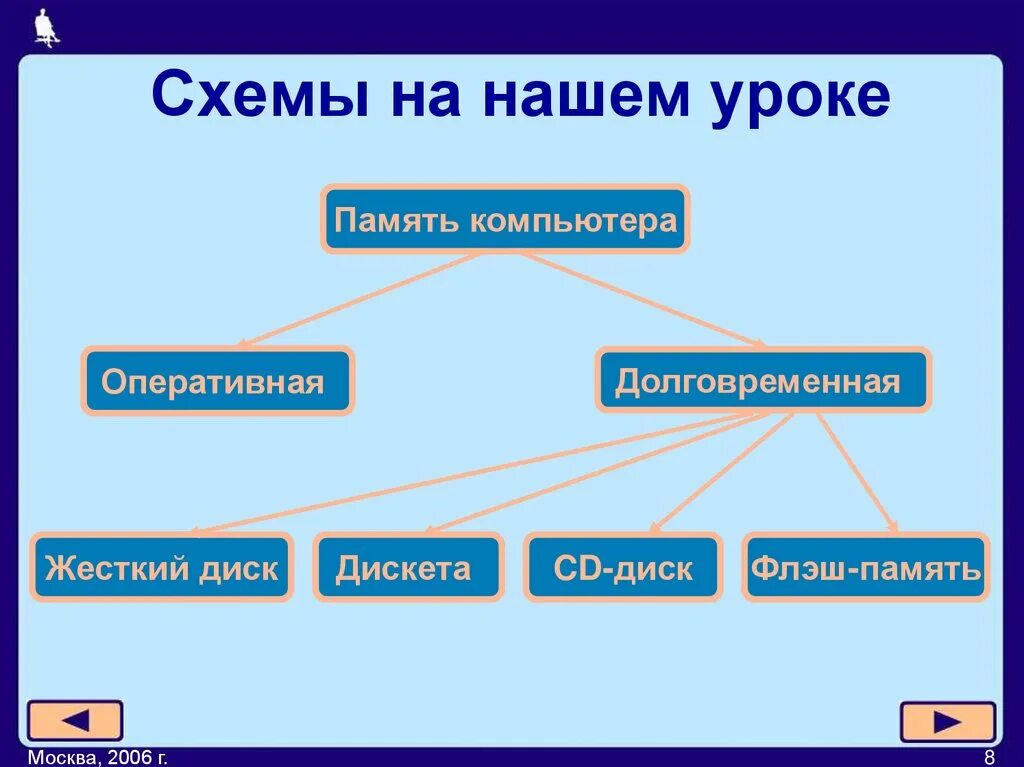 Схемы на нашем уроке

Память компьютера

Оперативная

Долговременная

Жесткий диск

Дискета

CD-диск

Флэш-память

Москва, 2006 г.

8